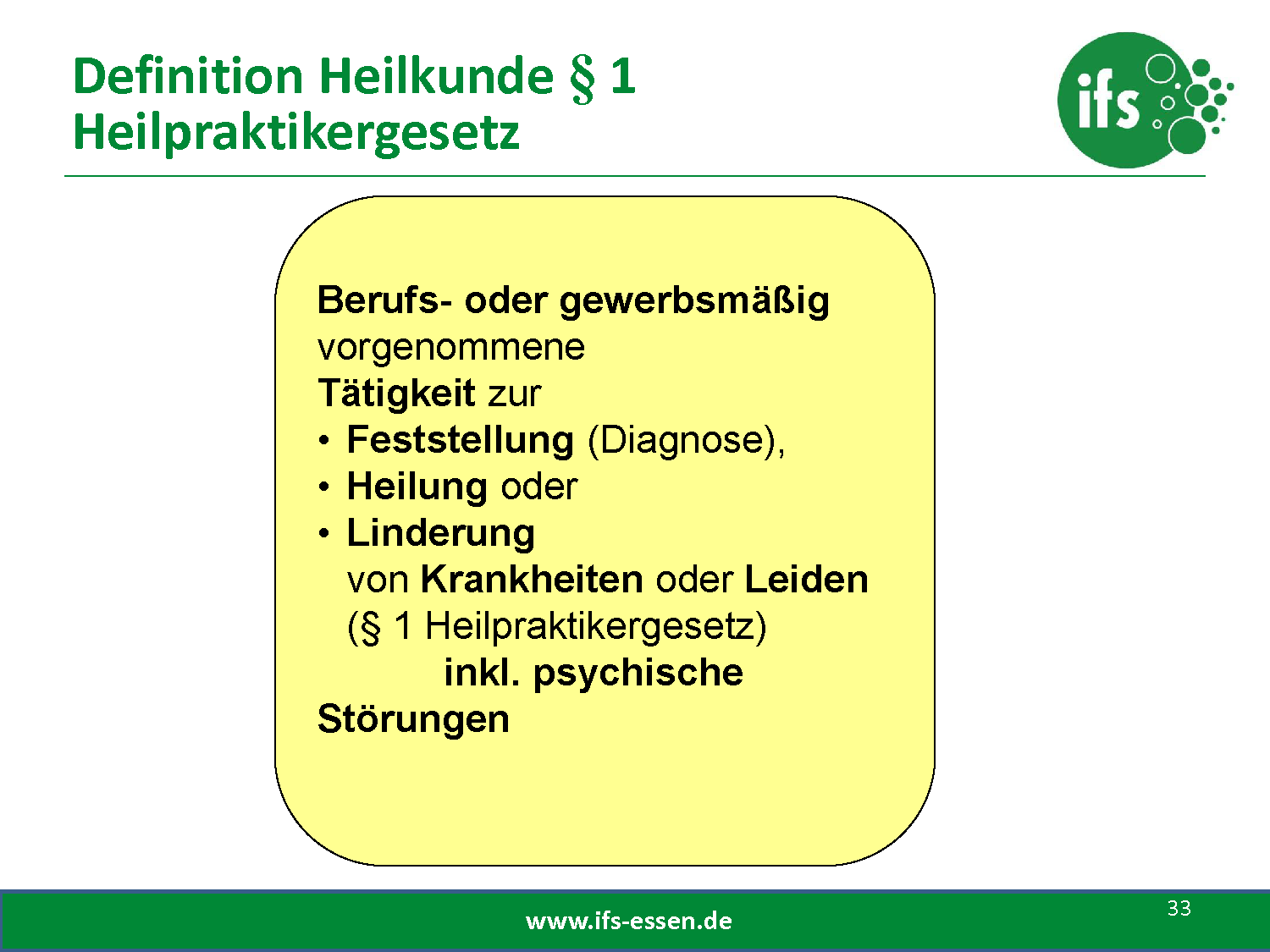 Definition Heilkunde § 1 Heilpraktikergesetz

ifs

Berufs- oder gewerbsmäßig vorgenommene Tätigkeit zur
• Feststellung (Diagnose),
• Heilung oder
• Linderung
von Krankheiten oder Leiden
(§ 1 Heilpraktikergesetz)
inkl. psychische Störungen

www.ifs-essen.de

33